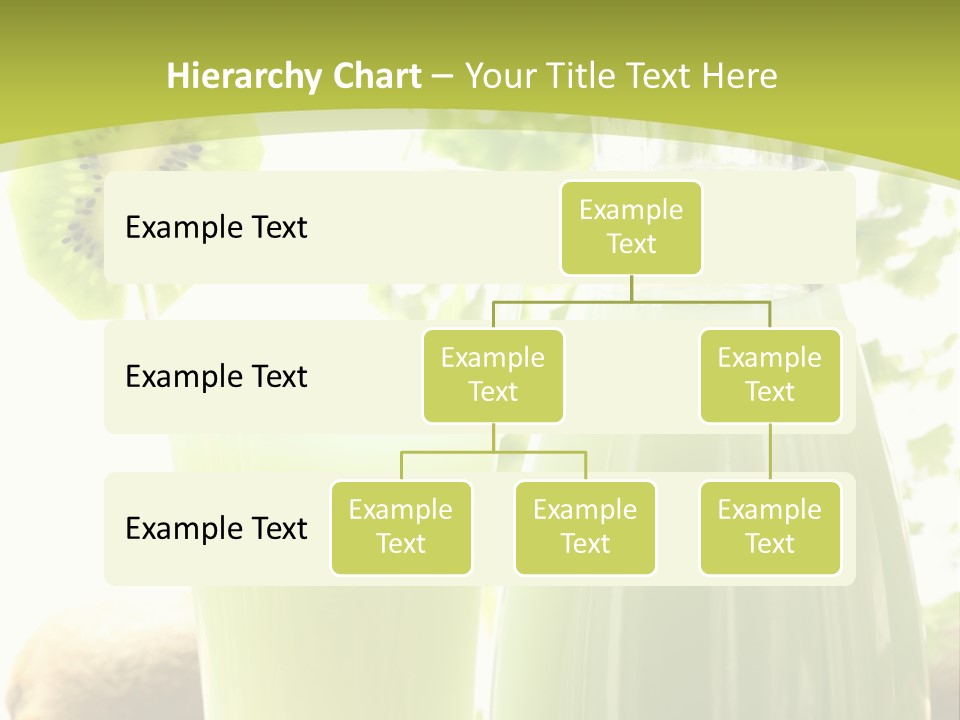 Hierarchy Chart – Your Title Text Here

Example Text

Example Text

Example Text

Example Text

Example Text

Example Text

Example Text

Example Text

Example Text